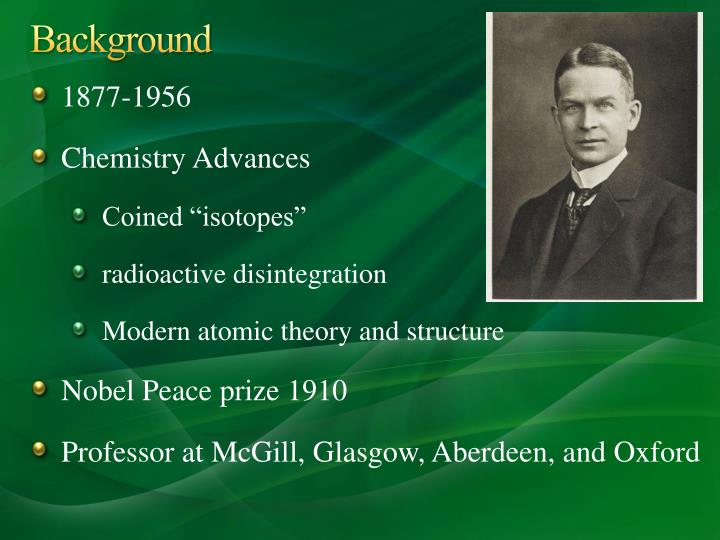 Background

1877-1956

Chemistry Advances

Coined “isotopes”

radioactive disintegration

Modern atomic theory and structure

Nobel Peace prize 1910

Professor at McGill, Glasgow, Aberdeen, and Oxford